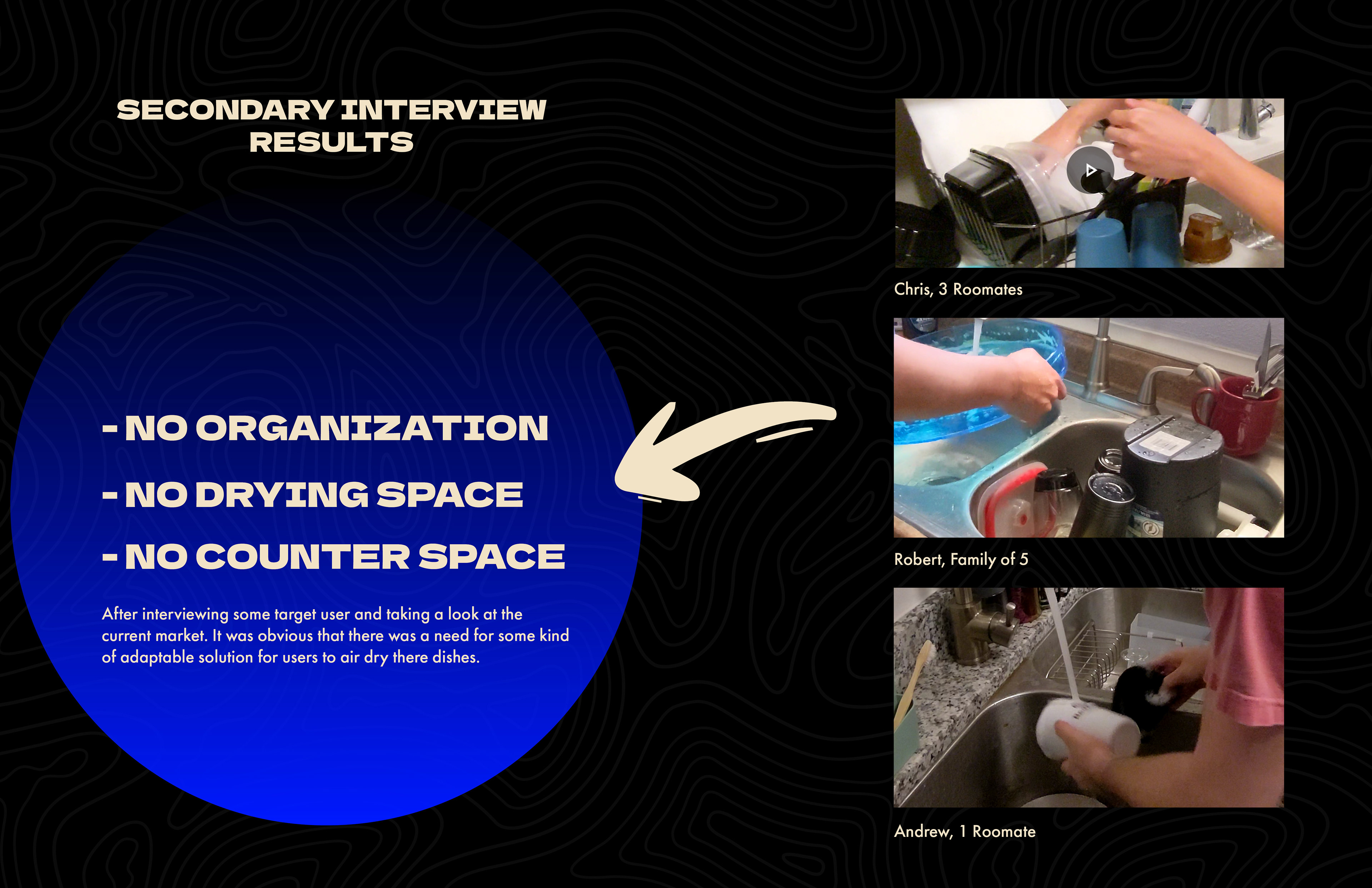 SECONDARY INTERVIEW RESULTS

- NO ORGANIZATION

- NO DRYING SPACE

- NO COUNTER SPACE

After interviewing some target user and taking a look at the current market. It was obvious that there was a need for some kind of adaptable solution for users to air dry there dishes.

Chris, 3 Roomates

Robert, Family of 5

Andrew, 1 Roomate